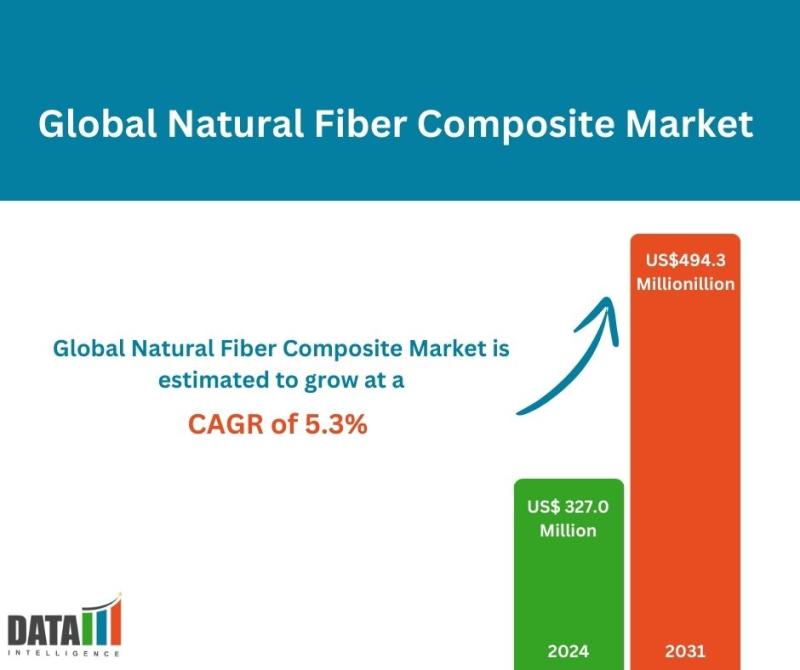 Global Natural Fiber Composite Market

Global Natural Fiber Composite Market is estimated to grow at a

CAGR of 5.3%

US$494.3 Millionillion

US$ 327.0 Million

2024

2031

DATA

INTELLIGENCE